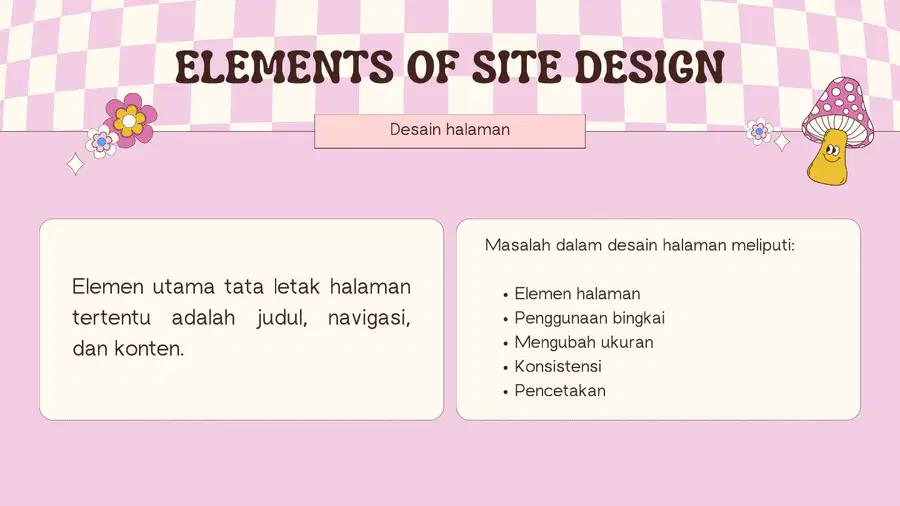 ELEMENTS OF SITE DESIGN

Desain halaman

Elemen utama tata letak halaman tertentu adalah judul, navigasi, dan konten.

Masalah dalam desain halaman meliputi:

• Elemen halaman
• Penggunaan bingkai
• Mengubah ukuran
• Konsistensi
• Pencetakan